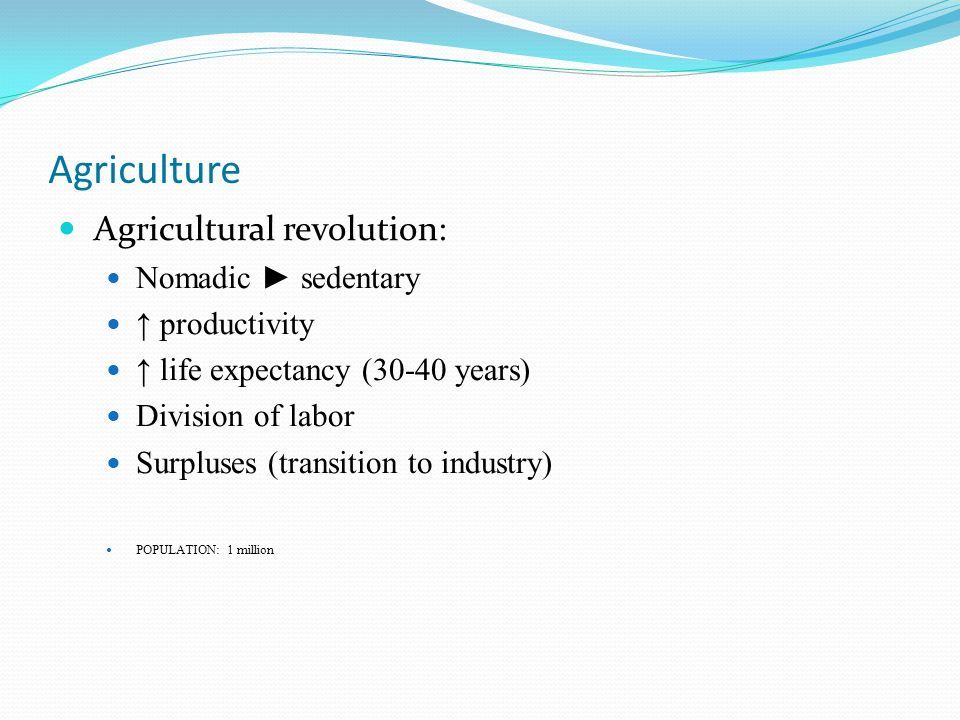 Agriculture

- Agricultural revolution:
  - Nomadic ► sedentary
  - ↑ productivity
  - ↑ life expectancy (30-40 years)
  - Division of labor
  - Surpluses (transition to industry)

  - POPULATION: 1 million